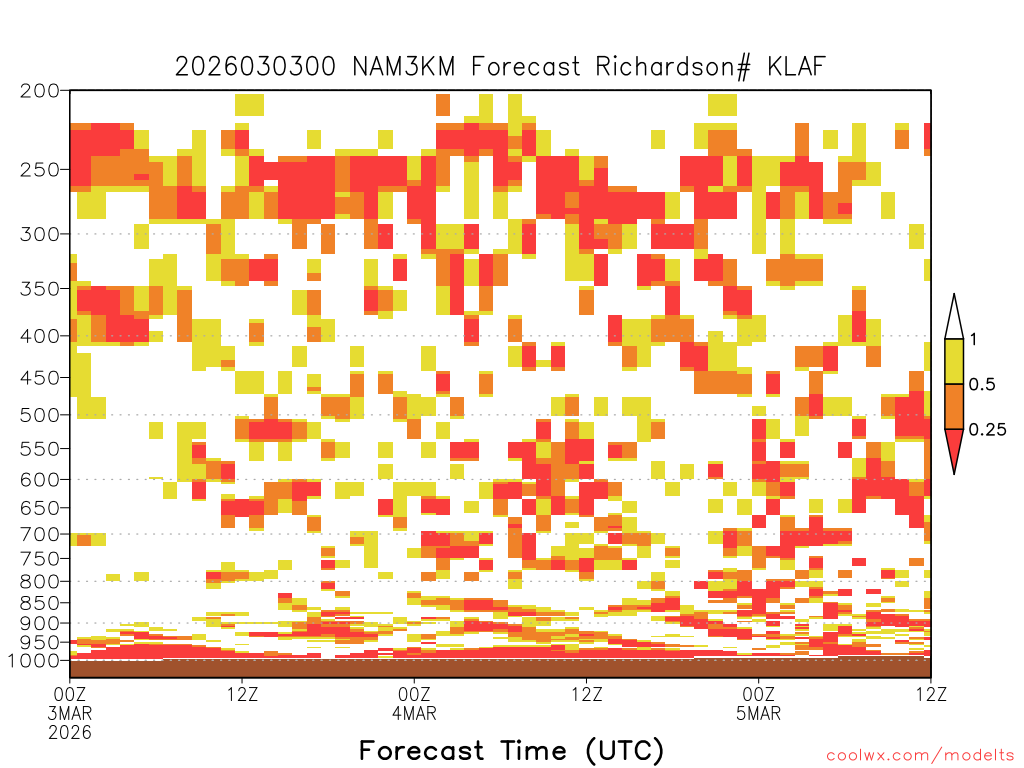 2026030300 NAM3KM Forecast Richardson# KLAF

200
250
300
350
400
450
500
550
600
650
700
750
800
850
900
950
1000

1
0.5
0.25

00Z
3MAR
2026
12Z
00Z
4MAR
12Z
00Z
5MAR
12Z

Forecast Time (UTC)

coolwx.com/modelts